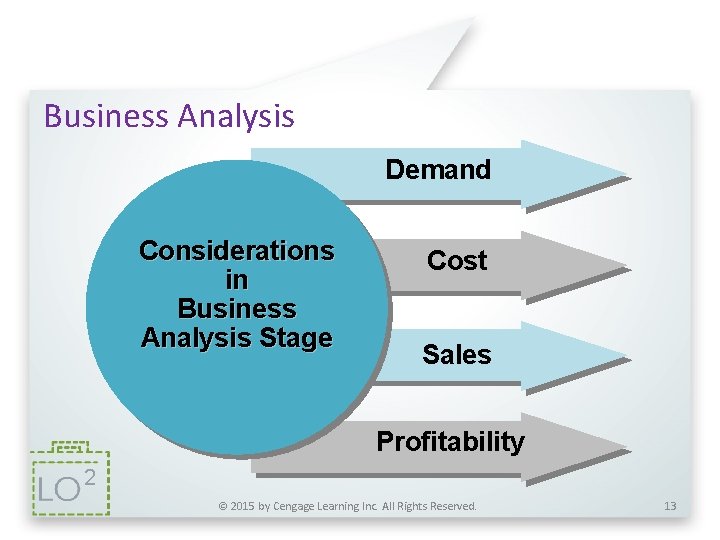 Business Analysis

Considerations in Business Analysis Stage

Demand

Cost

Sales

Profitability

LO$^2$

© 2015 by Cengage Learning Inc. All Rights Reserved.

13